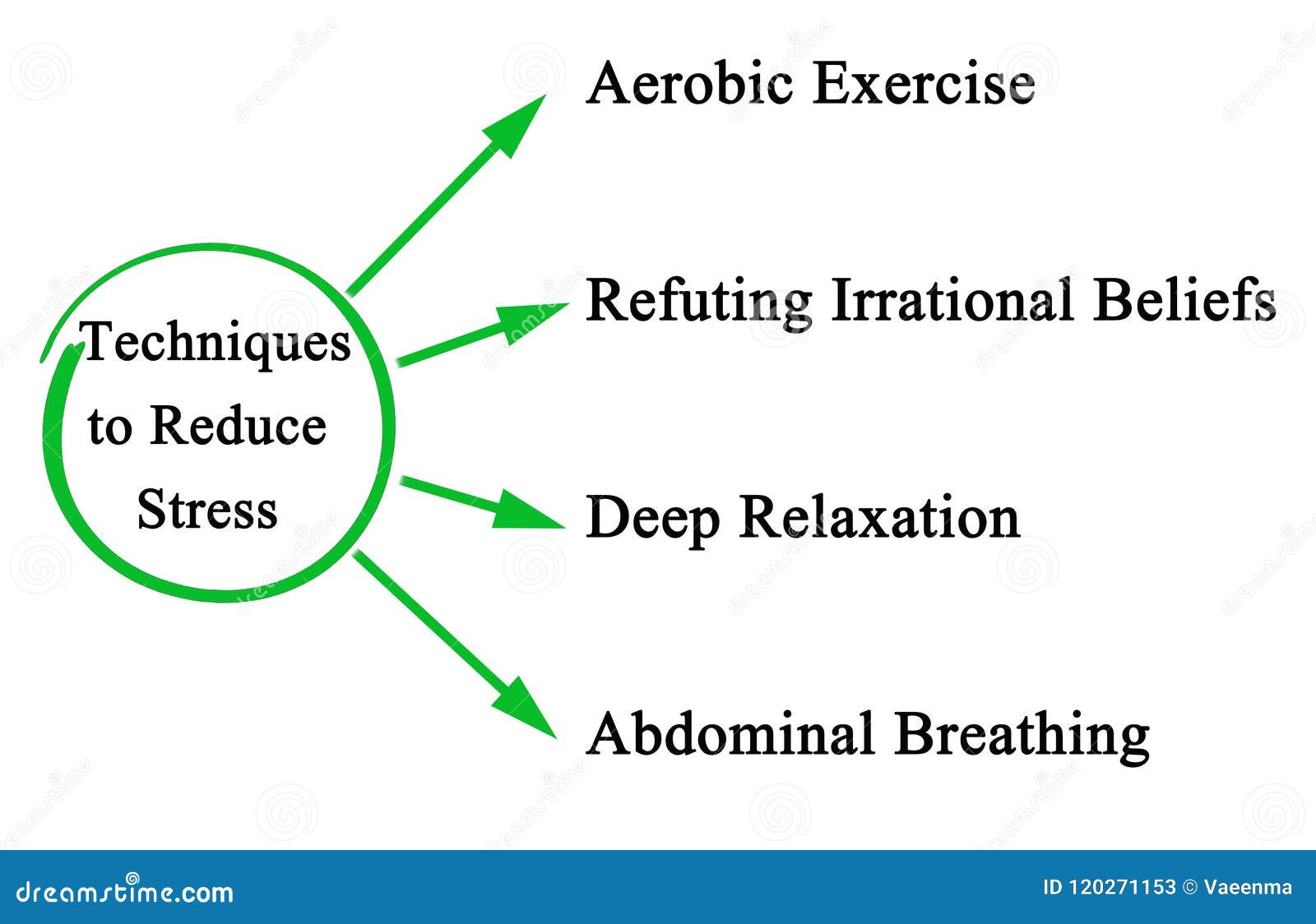 Techniques to Reduce Stress

Aerobic Exercise

Refuting Irrational Beliefs

Deep Relaxation

Abdominal Breathing

dreamstime.com

ID 120271153 © Vaeenma